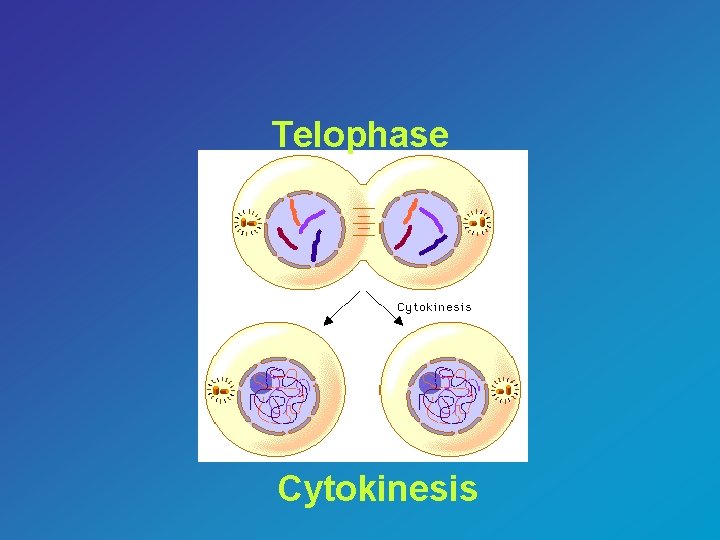 Telophase

Cytokinesis

Cytokinesis